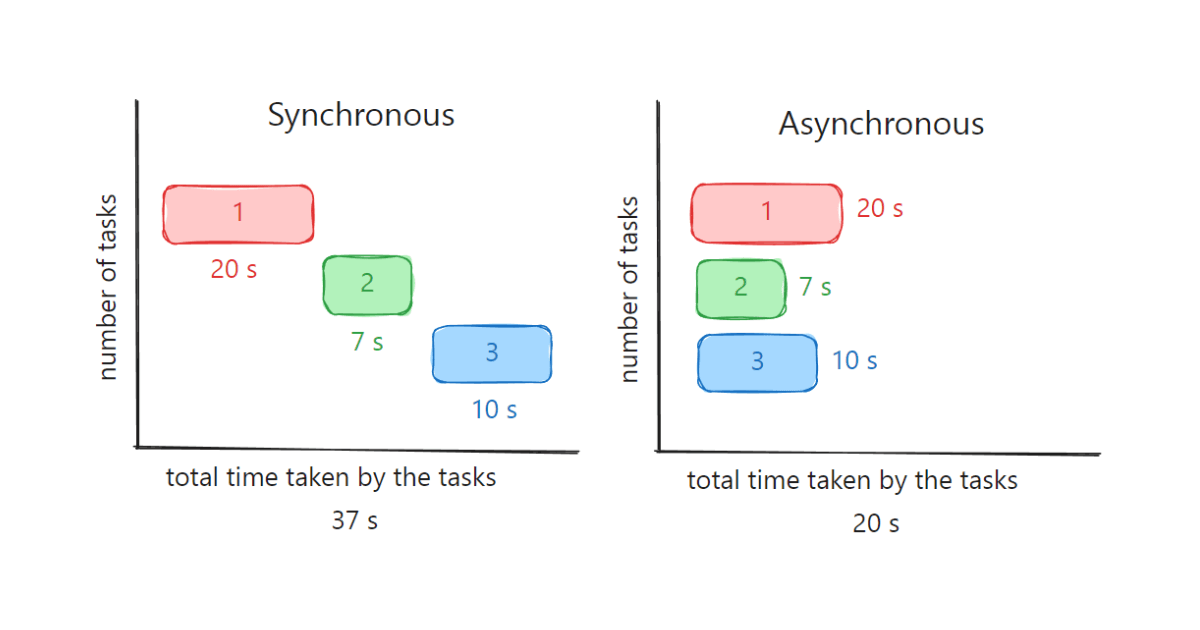 Synchronous

number of tasks

1

20 s

2

7 s

3

10 s

total time taken by the tasks

37 s

Asynchronous

number of tasks

1

20 s

2

7 s

3

10 s

total time taken by the tasks

20 s